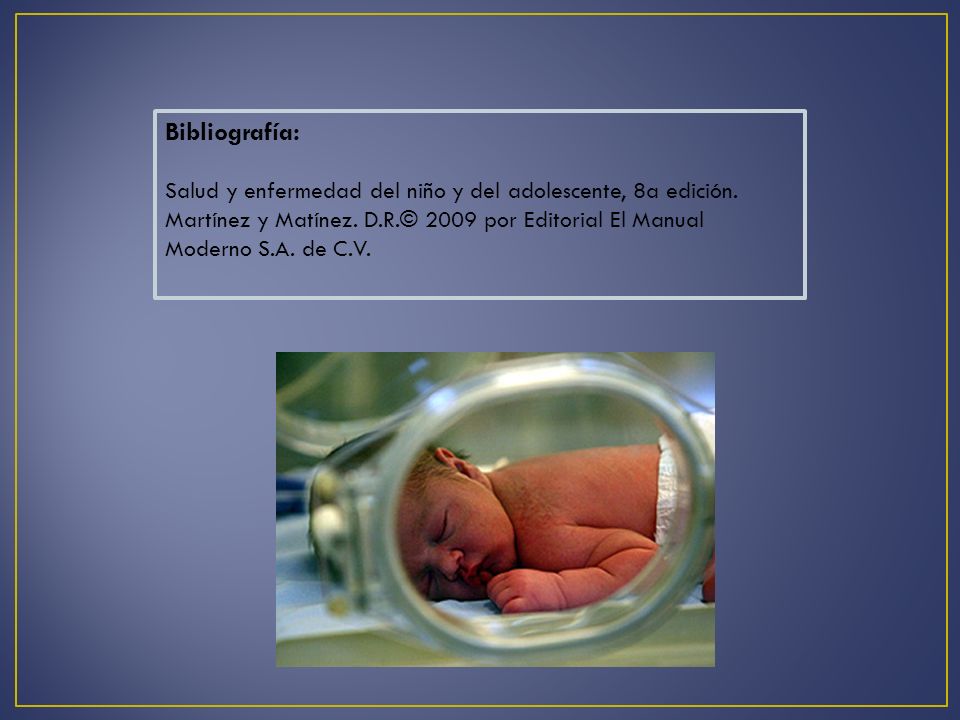 Bibliografía:

Salud y enfermedad del niño y del adolescente, 8a edición. Martínez y Matínez. D.R.© 2009 por Editorial El Manual Moderno S.A. de C.V.